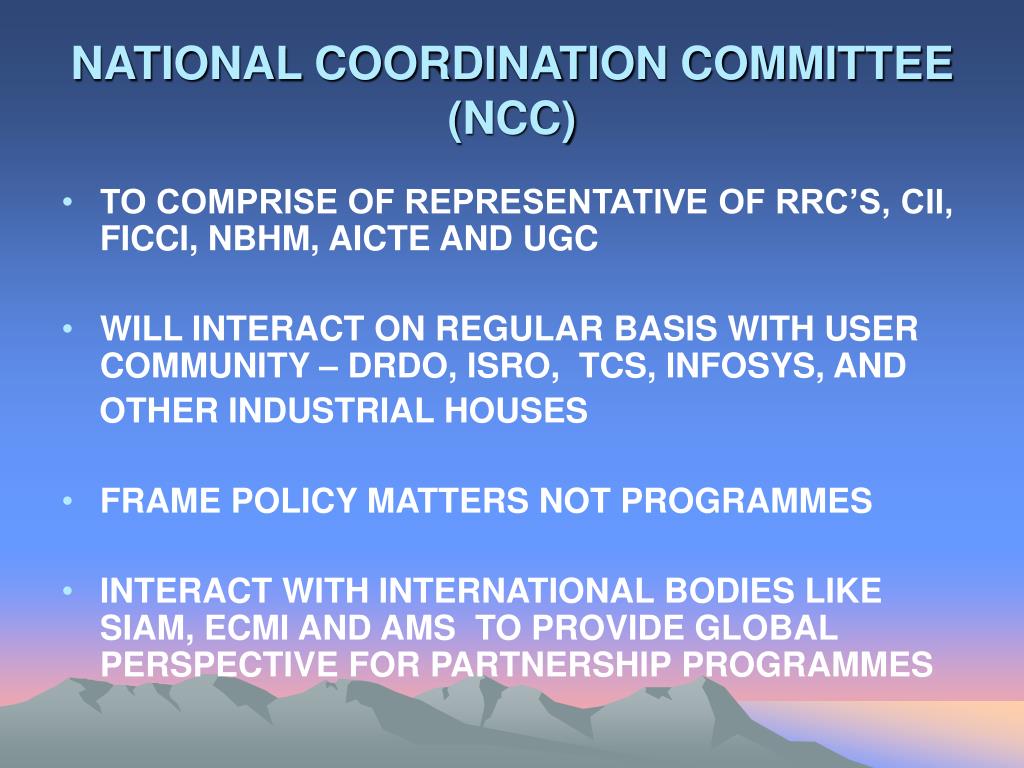 NATIONAL COORDINATION COMMITTEE (NCC)

• TO COMPRISE OF REPRESENTATIVE OF RRC'S, CII, FICCI, NBHM, AICTE AND UGC

• WILL INTERACT ON REGULAR BASIS WITH USER COMMUNITY – DRDO, ISRO, TCS, INFOSYS, AND OTHER INDUSTRIAL HOUSES

• FRAME POLICY MATTERS NOT PROGRAMMES

• INTERACT WITH INTERNATIONAL BODIES LIKE SIAM, ECMI AND AMS TO PROVIDE GLOBAL PERSPECTIVE FOR PARTNERSHIP PROGRAMMES